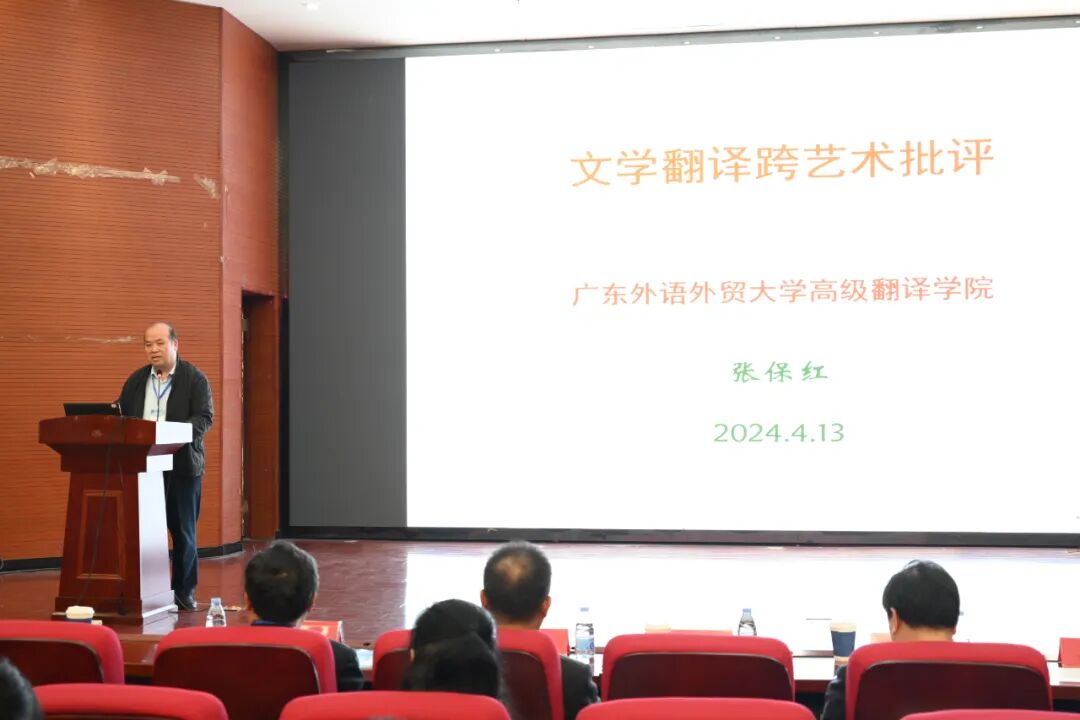 文学翻译跨艺术批评

广东外语外贸大学高级翻译学院

张保红

2024.4.13